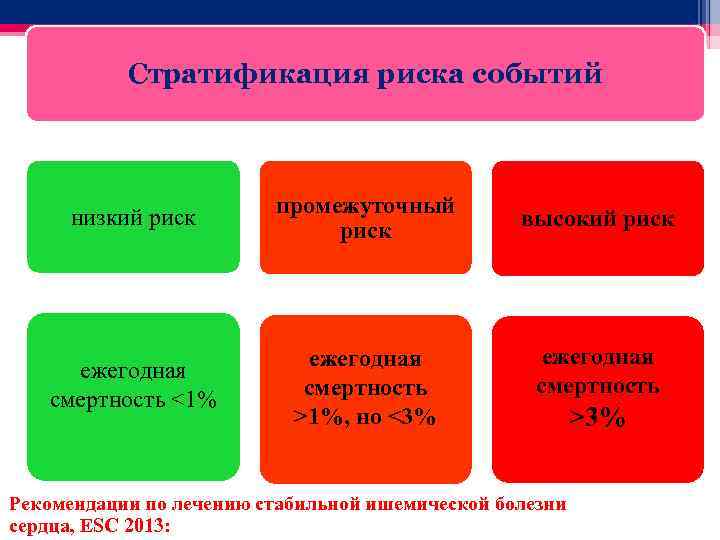 Стратификация риска событий

низкий риск

промежуточный риск

высокий риск

ежегодная смертность <1%

ежегодная смертность >1%, но <3%

ежегодная смертность >3%

Рекомендации по лечению стабильной ишемической болезни сердца, ESC 2013: